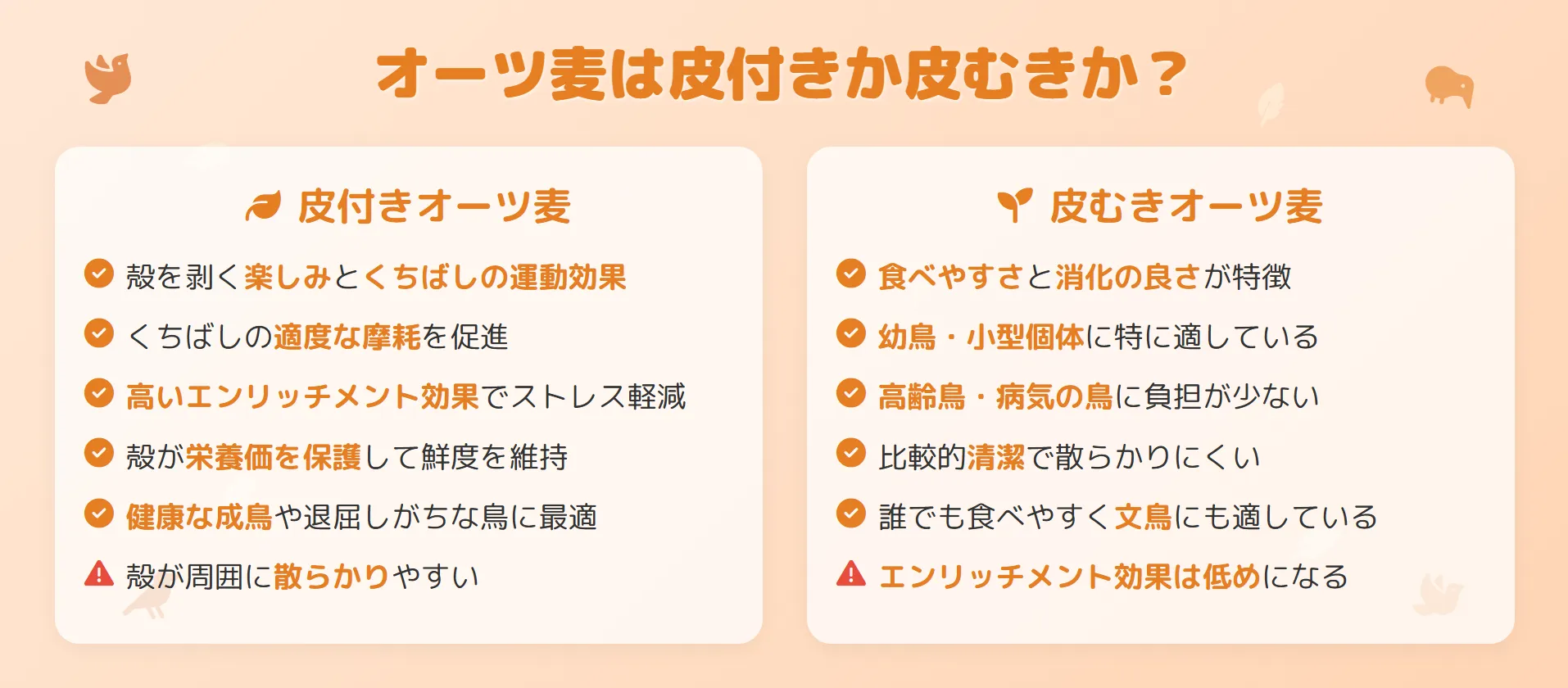 オーツ麦は皮付きか皮むきか？

皮付きオーツ麦

殻を剥く楽しみとくちばしの運動効果

くちばしの適度な摩耗を促進

高いエンリッチメント効果でストレス軽減

殻が栄養価を保護して鮮度を維持

健康な成鳥や退屈しがちな鳥に最適

殻が周囲に散らかりやすい

皮むきオーツ麦

食べやすさと消化の良さが特徴

幼鳥・小型個体に特に適している

高齢鳥・病気の鳥に負担が少ない

比較的清潔で散らかりにくい

誰でも食べやすく文鳥にも適している

エンリッチメント効果は低めになる